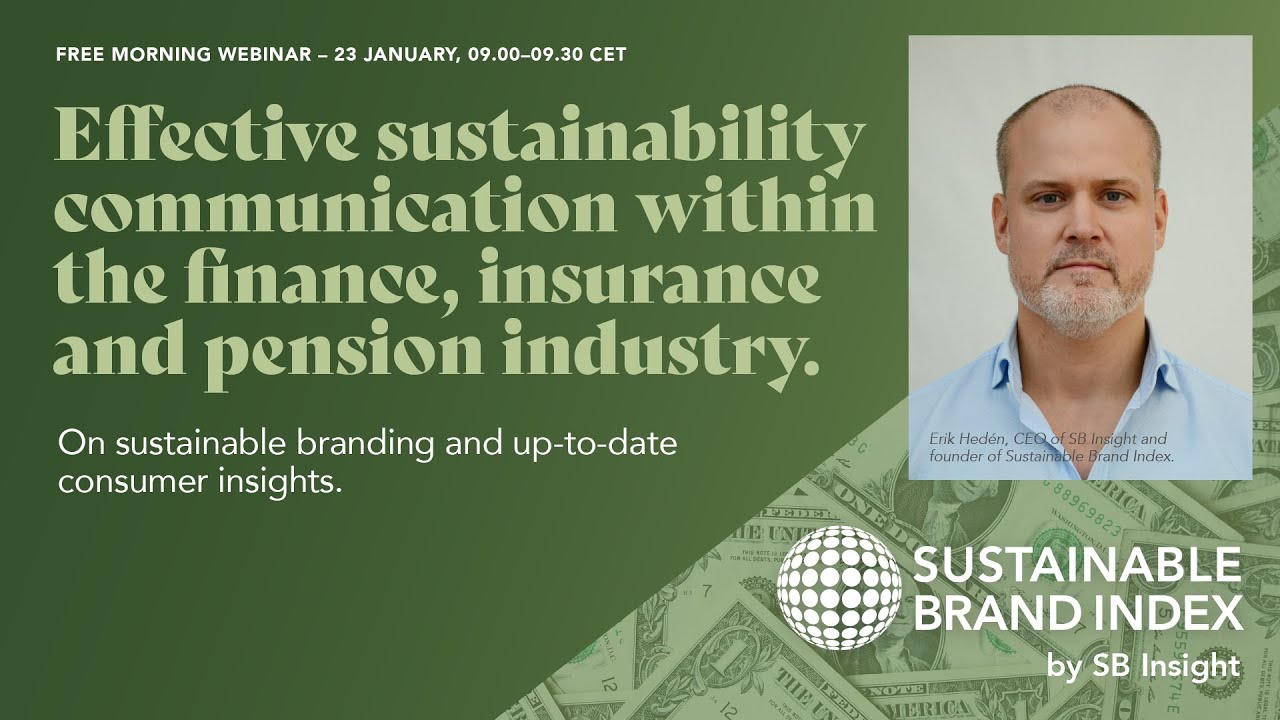 FREE MORNING WEBINAR – 23 JANUARY, 09.00–09.30 CET

Effective sustainability communication within the finance, insurance and pension industry.

On sustainable branding and up-to-date consumer insights.

Erik Hedén, CEO of SB Insight and founder of Sustainable Brand Index.

SUSTAINABLE BRAND INDEX by SB Insight